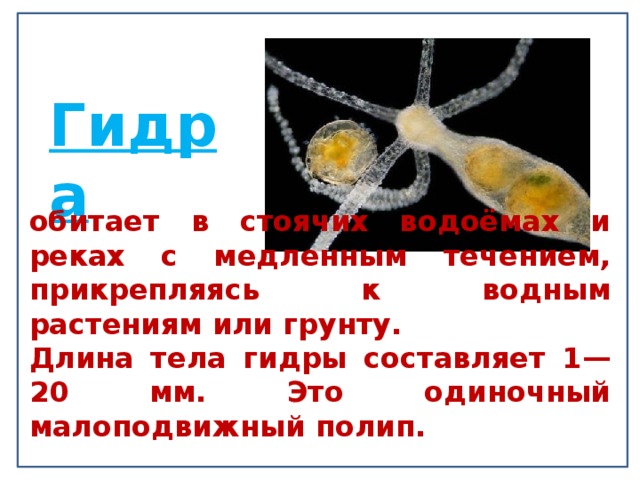 Гидра

обитает в стоячих водоёмах и реках с медленным течением, прикрепляясь к водным растениям или грунту.
Длина тела гидры составляет 1—20 мм. Это одиночный малоподвижный полип.